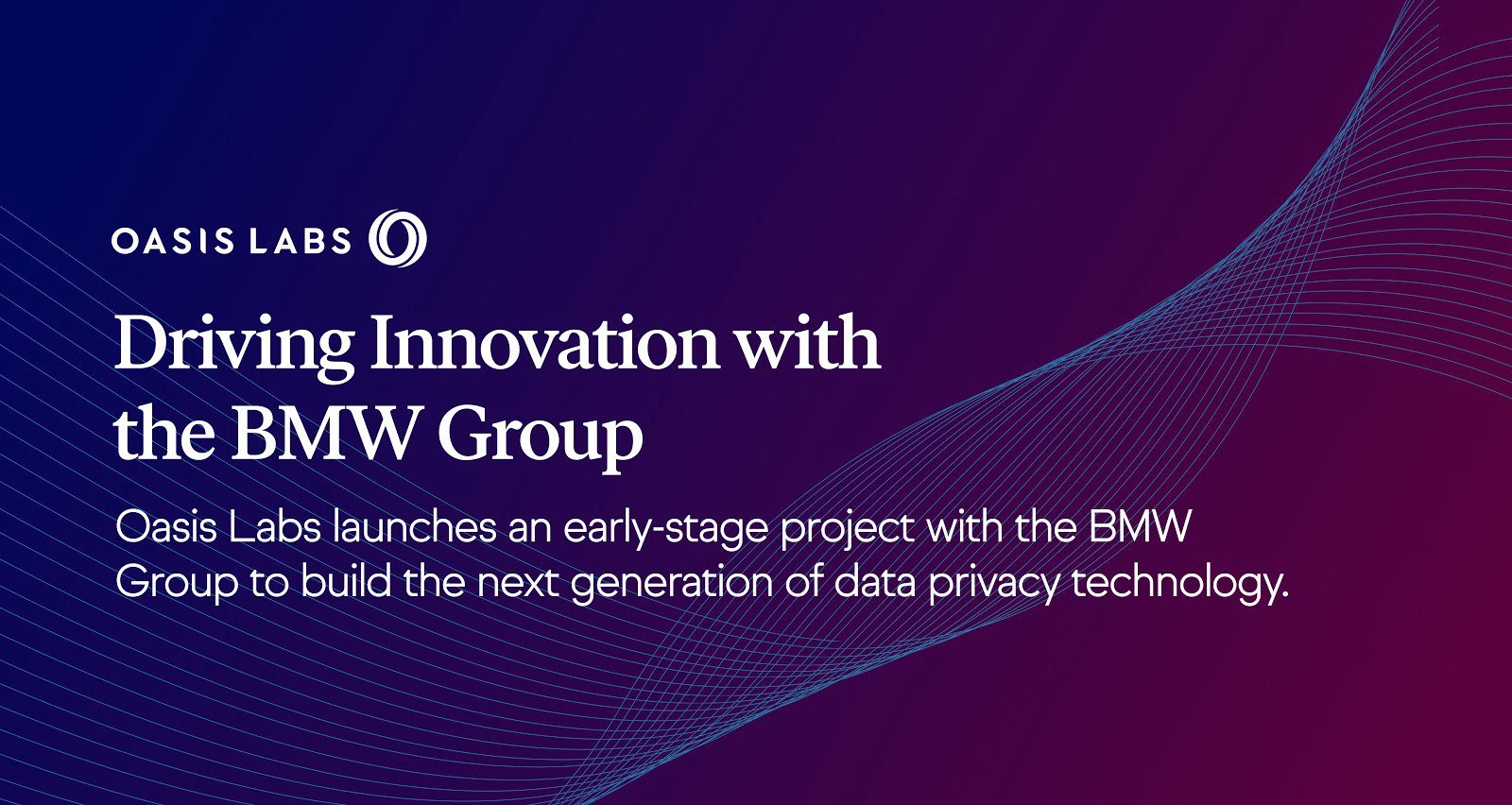 OASIS LABS

Driving Innovation with the BMW Group

Oasis Labs launches an early-stage project with the BMW Group to build the next generation of data privacy technology.